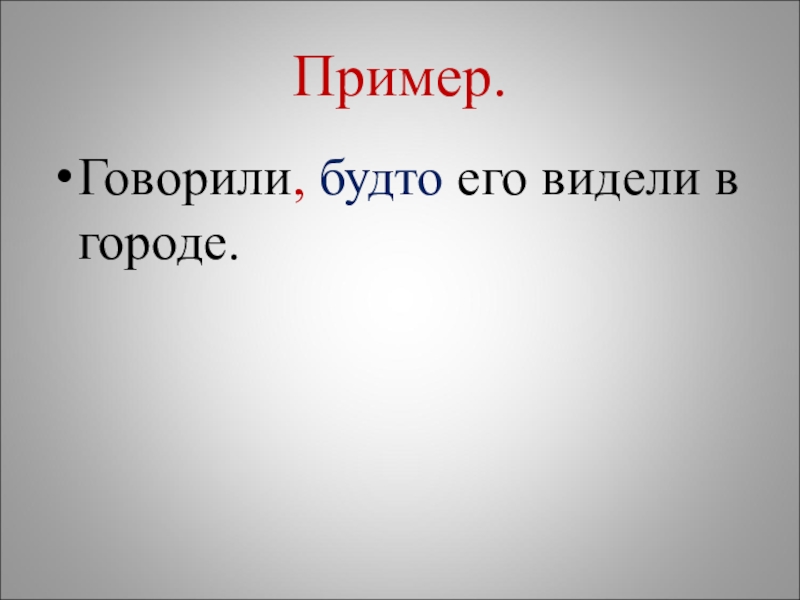 Пример.

• Говорили, будто его видели в городе.